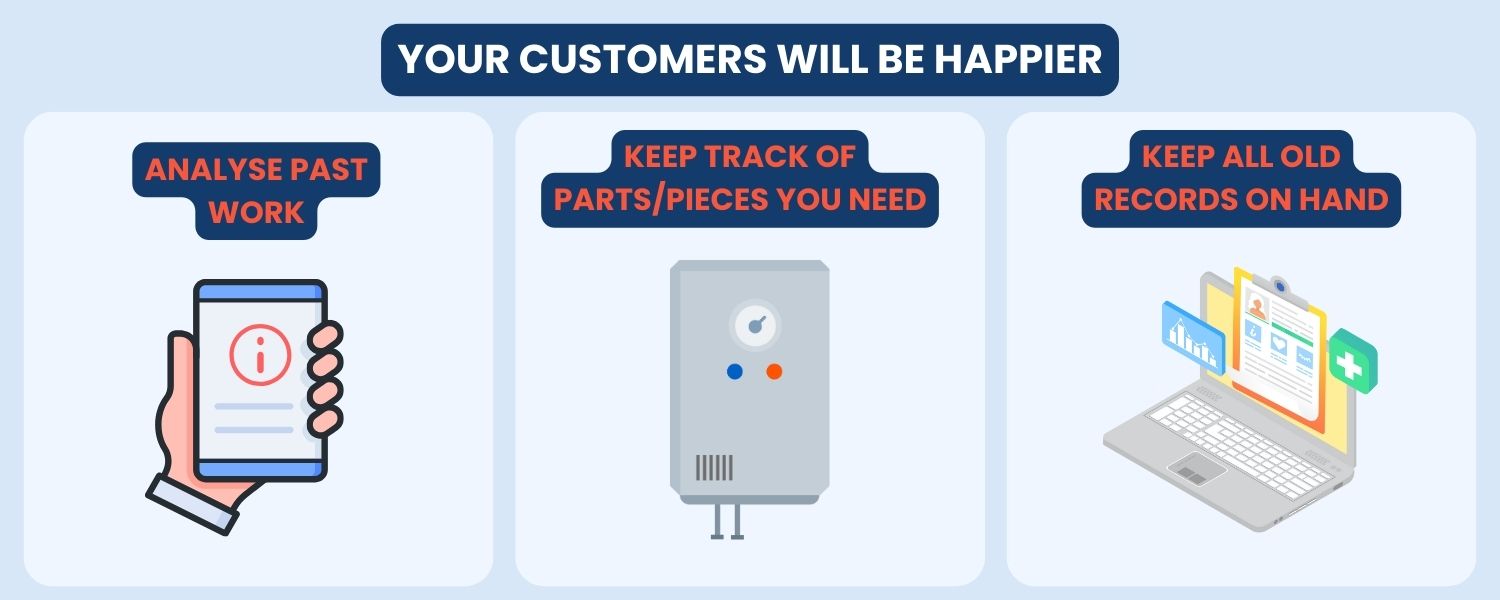 YOUR CUSTOMERS WILL BE HAPPIER

ANALYSE PAST WORK

KEEP TRACK OF PARTS/PIECES YOU NEED

KEEP ALL OLD RECORDS ON HAND